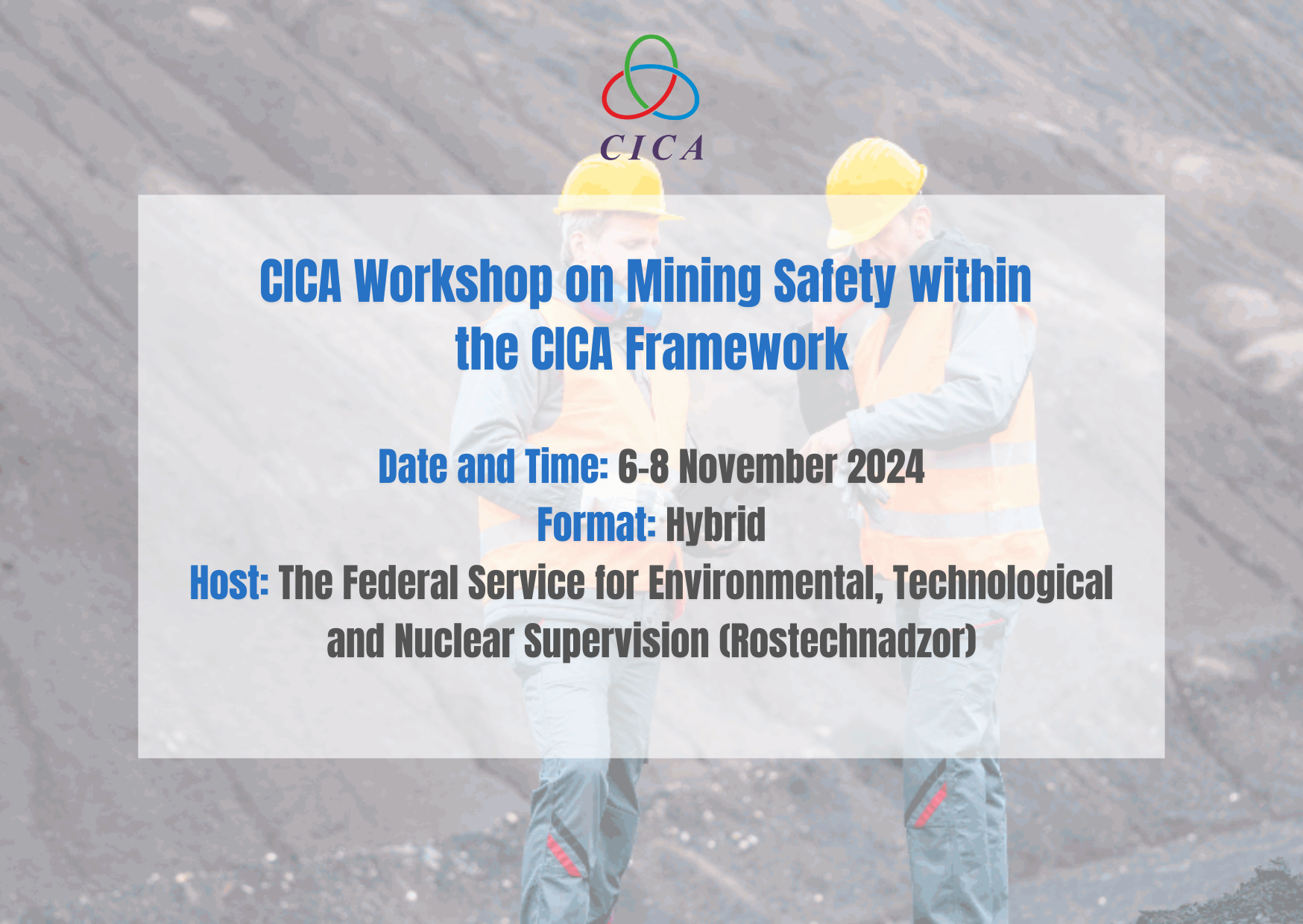 CICA

CICA Workshop on Mining Safety within the CICA Framework

Date and Time: 6-8 November 2024
Format: Hybrid
Host: The Federal Service for Environmental, Technological and Nuclear Supervision (Rostechnadzor)